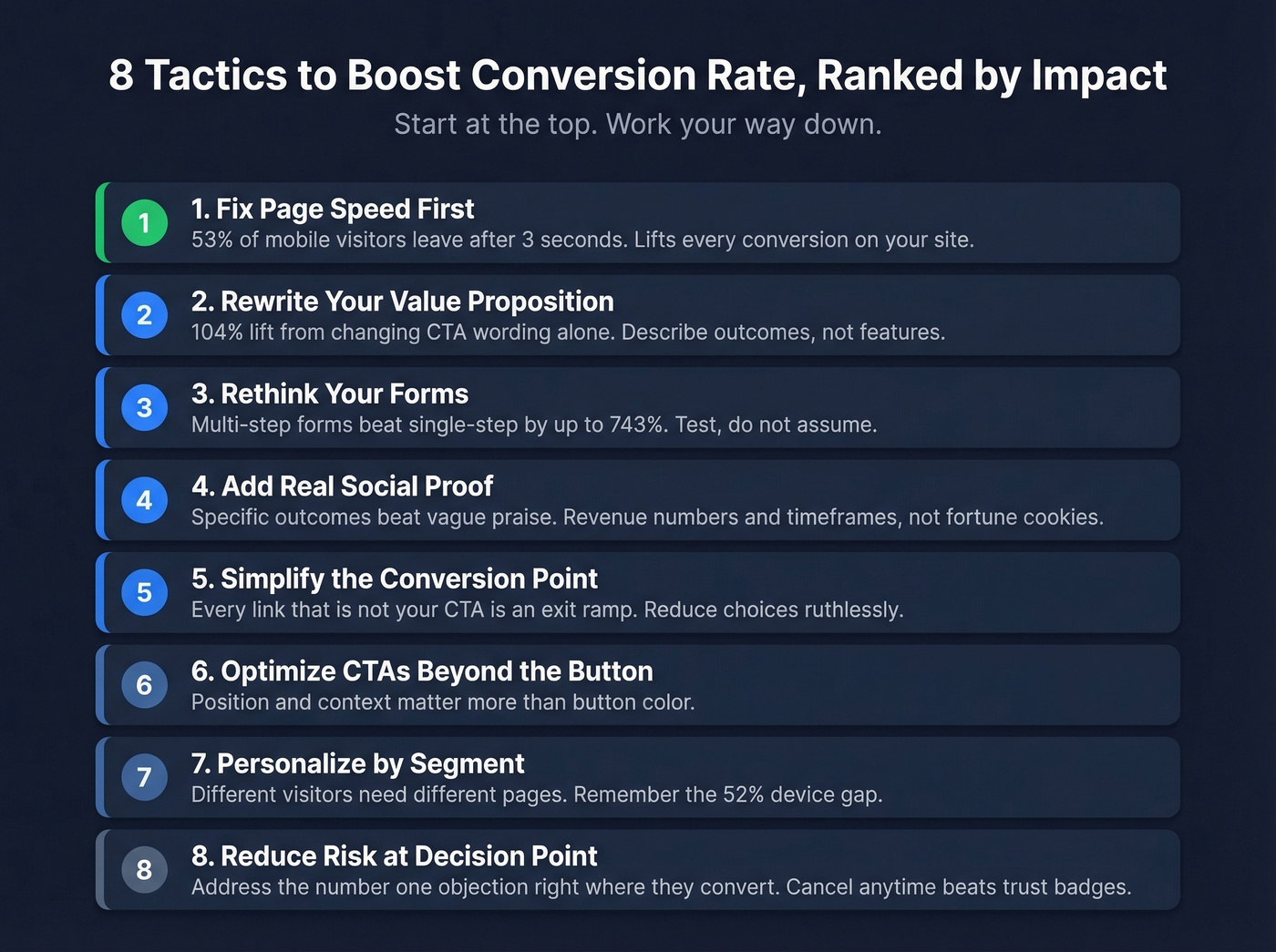 8 Tactics to Boost Conversion Rate, Ranked by Impact

Start at the top. Work your way down.

1

1. Fix Page Speed First

53% of mobile visitors leave after 3 seconds. Lifts every conversion on your site.

2

2. Rewrite Your Value Proposition

104% lift from changing CTA wording alone. Describe outcomes, not features.

3

3. Rethink Your Forms

Multi-step forms beat single-step by up to 743%. Test, do not assume.

4

4. Add Real Social Proof

Specific outcomes beat vague praise. Revenue numbers and timeframes, not fortune cookies.

5

5. Simplify the Conversion Point

Every link that is not your CTA is an exit ramp. Reduce choices ruthlessly.

6

6. Optimize CTAs Beyond the Button

Position and context matter more than button color.

7

7. Personalize by Segment

Different visitors need different pages. Remember the 52% device gap.

8

8. Reduce Risk at Decision Point

Address the number one objection right where they convert. Cancel anytime beats trust badges.